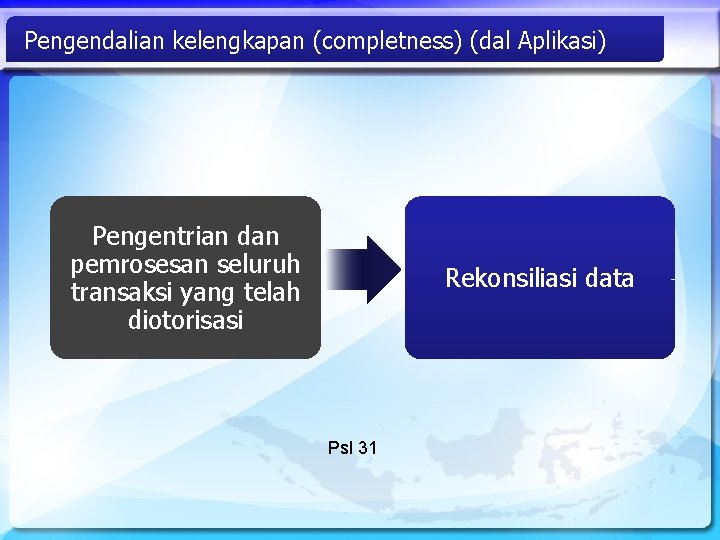 Pengendalian kelengkapan (completness) (dal Aplikasi)

Pengentrian dan pemrosesan seluruh transaksi yang telah diotorisasi

Rekonsiliasi data

Psl 31